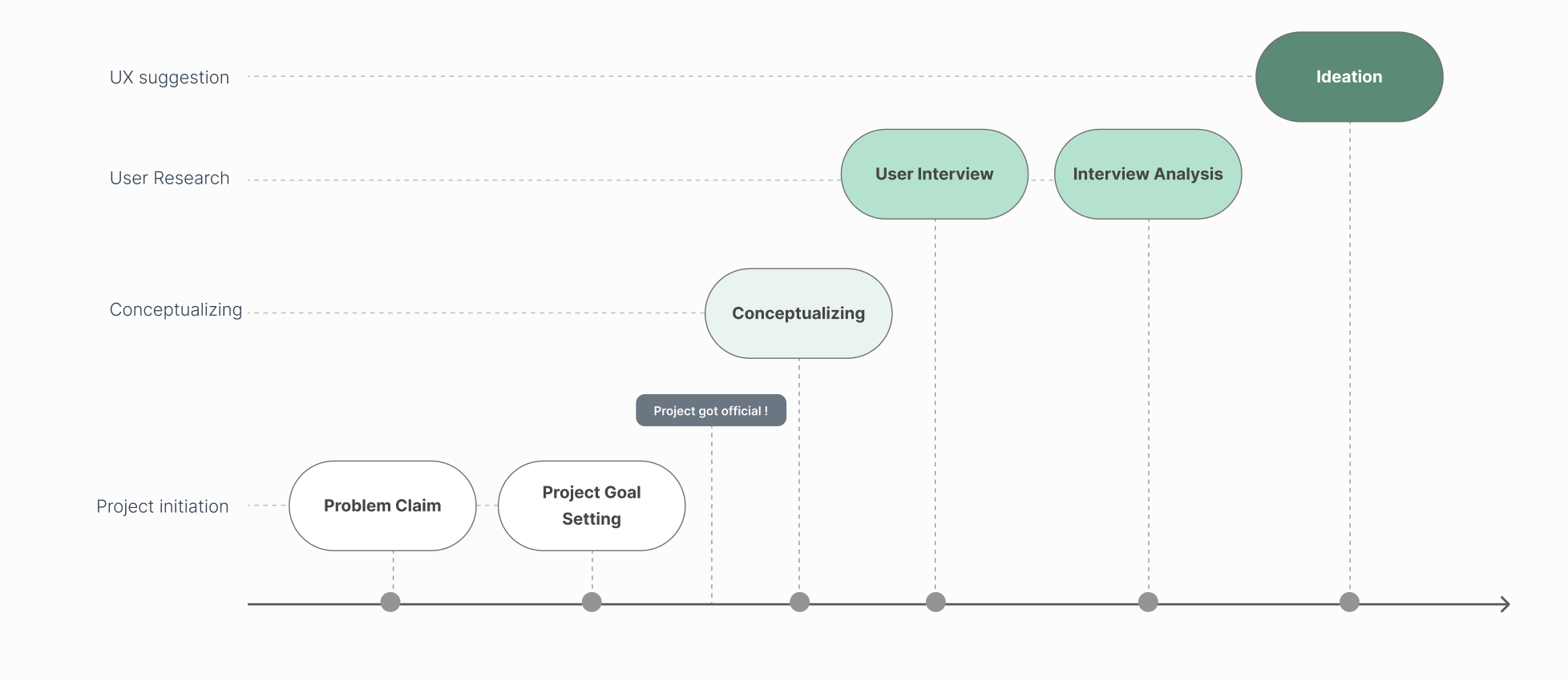 UX suggestion
Ideation
User Research
User Interview
Interview Analysis
Conceptualizing
Conceptualizing
Project got official !
Project initiation
Problem Claim
Project Goal Setting